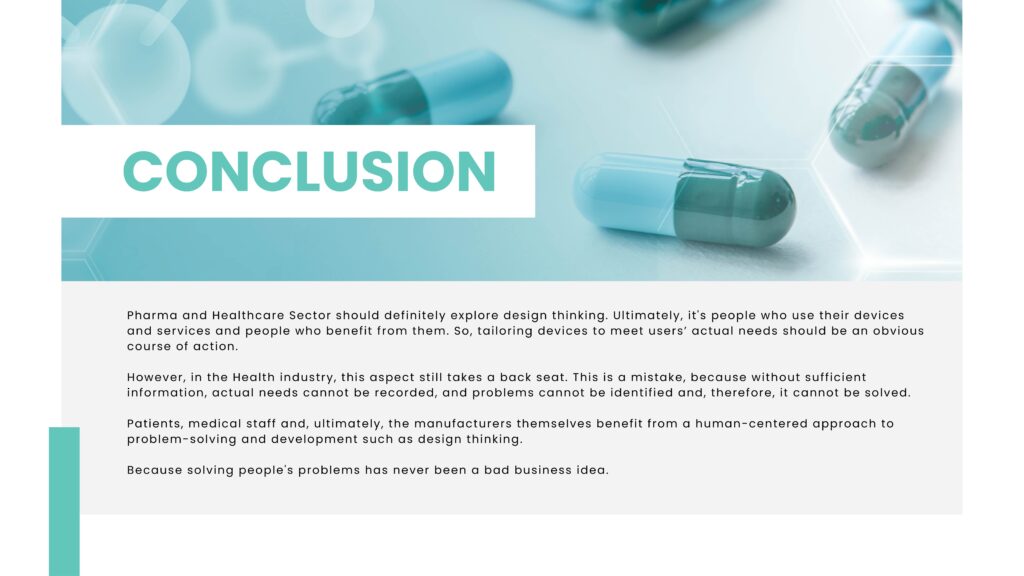 CONCLUSION

Pharma and Healthcare Sector should definitely explore design thinking. Ultimately, it's people who use their devices and services and people who benefit from them. So, tailoring devices to meet users' actual needs should be an obvious course of action.

However, in the Health industry, this aspect still takes a back seat. This is a mistake, because without sufficient information, actual needs cannot be recorded, and problems cannot be identified and, therefore, it cannot be solved.

Patients, medical staff and, ultimately, the manufacturers themselves benefit from a human-centered approach to problem-solving and development such as design thinking.

Because solving people's problems has never been a bad business idea.